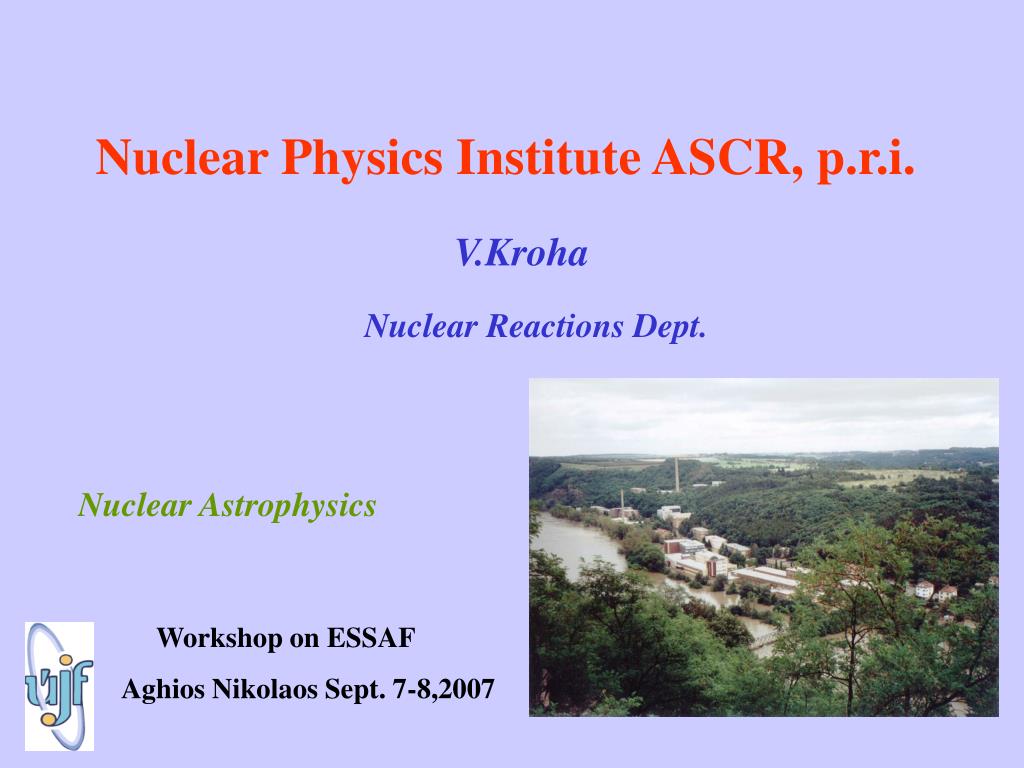 Nuclear Physics Institute ASCR, p.r.i.

V.Kroha

Nuclear Reactions Dept.

Nuclear Astrophysics

Workshop on ESSAF

Aghios Nikolaos Sept. 7-8,2007

újf